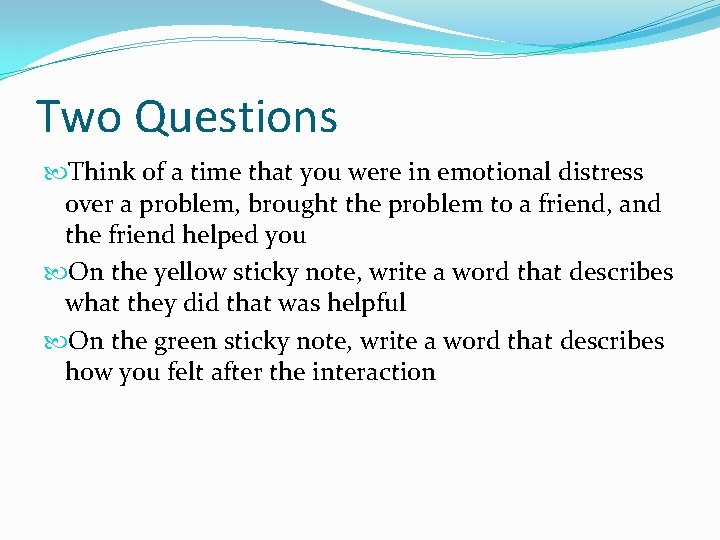 Two Questions

Think of a time that you were in emotional distress over a problem, brought the problem to a friend, and the friend helped you

On the yellow sticky note, write a word that describes what they did that was helpful

On the green sticky note, write a word that describes how you felt after the interaction